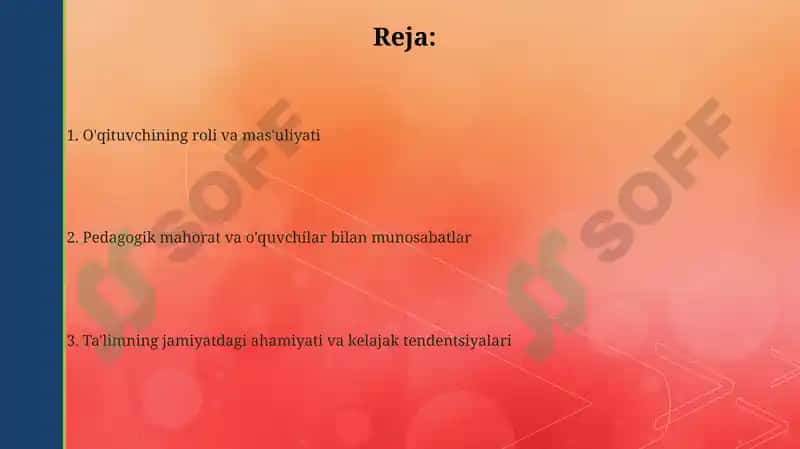 Reja:

1. O'qituvchining roli va mas'uliyati

2. Pedagogik mahorat va o'quvchilar bilan munosabatlar

3. Ta'limning jamiyatdagi ahamiyati va kelajak tendentsiyalari

SOFF

SOFF